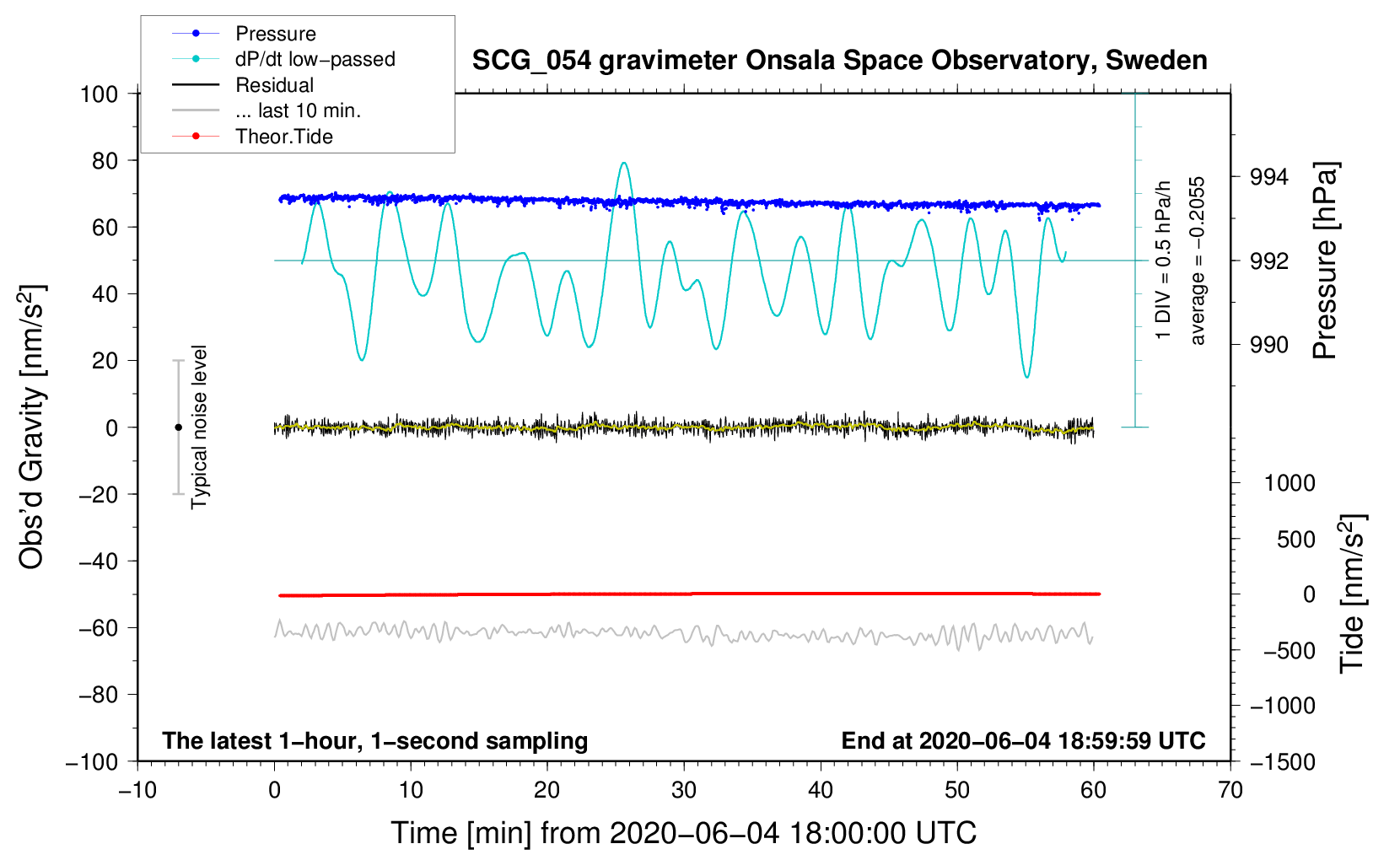 Pressure
dP/dt low−passed
Residual
... last 10 min.
Theor.Tide

SCG_054 gravimeter Onsala Space Observatory, Sweden

100
80
60
40
20
0
−20
−40
−60
−80
−100

Obs'd Gravity [nm/s$^2$]

Typical noise level

1 DIV = 0.5 hPa/h
average = −0.2055

994
992
990

Pressure [hPa]

1000
500
0
−500
−1000
−1500

Tide [nm/s$^2$]

The latest 1−hour, 1−second sampling
End at 2020−06−04 18:59:59 UTC

−10
0
10
20
30
40
50
60
70

Time [min] from 2020−06−04 18:00:00 UTC